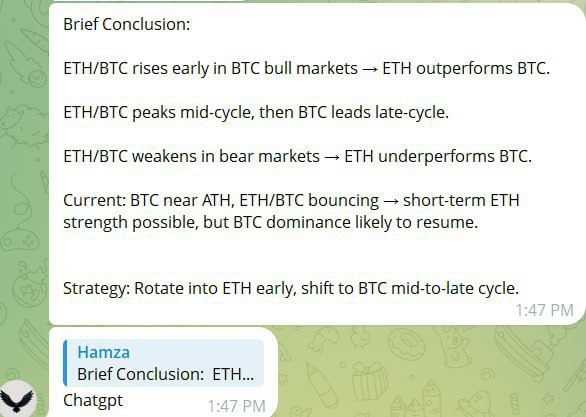 Brief Conclusion:

ETH/BTC rises early in BTC bull markets → ETH outperforms BTC.

ETH/BTC peaks mid-cycle, then BTC leads late-cycle.

ETH/BTC weakens in bear markets → ETH underperforms BTC.

Current: BTC near ATH, ETH/BTC bouncing → short-term ETH strength possible, but BTC dominance likely to resume.

Strategy: Rotate into ETH early, shift to BTC mid-to-late cycle.

1:47 PM

Hamza
Brief Conclusion: ETH...
Chatgpt
1:47 PM